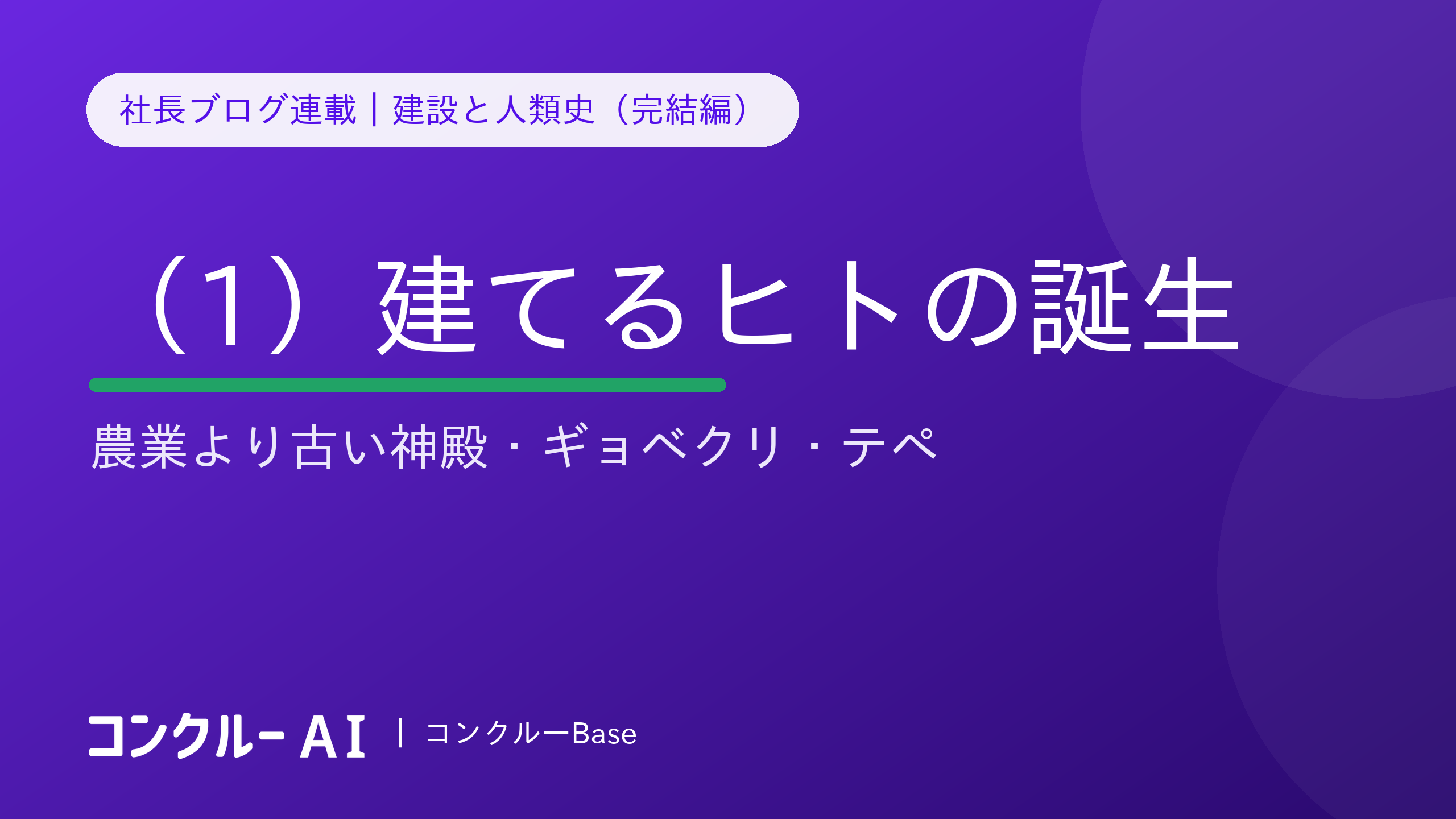 社長ブログ連載｜建設と人類史（完結編）

（1）建てるヒトの誕生

農業より古い神殿・ギョベクリ・テペ

コンクルー AI | コンクルーBase